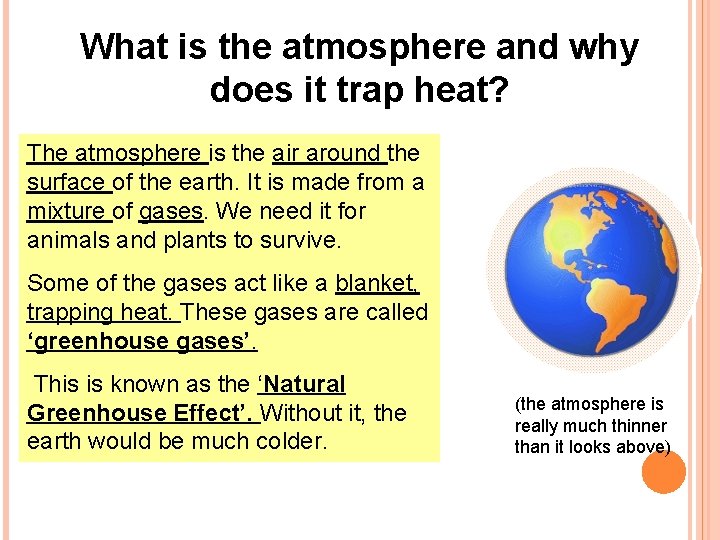 What is the atmosphere and why does it trap heat?

The atmosphere is the air around the surface of the earth. It is made from a mixture of gases. We need it for animals and plants to survive.

Some of the gases act like a blanket, trapping heat. These gases are called 'greenhouse gases'.

This is known as the 'Natural Greenhouse Effect'. Without it, the earth would be much colder.

(the atmosphere is really much thinner than it looks above)